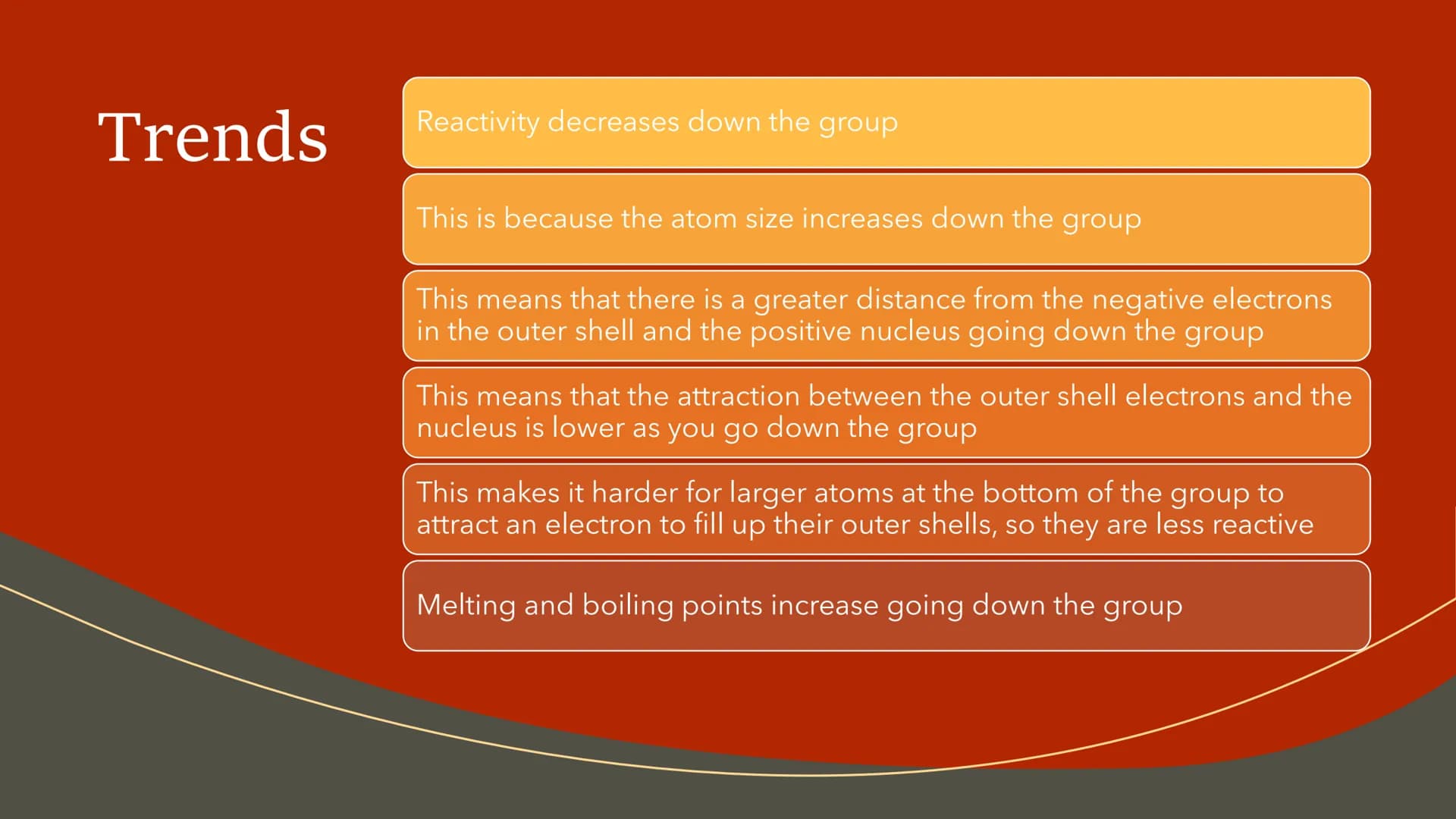 Trends

Reactivity decreases down the group

This is because the atom size increases down the group

This means that there is a greater distance from the negative electrons in the outer shell and the positive nucleus going down the group

This means that the attraction between the outer shell electrons and the nucleus is lower as you go down the group

This makes it harder for larger atoms at the bottom of the group to attract an electron to fill up their outer shells, so they are less reactive

Melting and boiling points increase going down the group